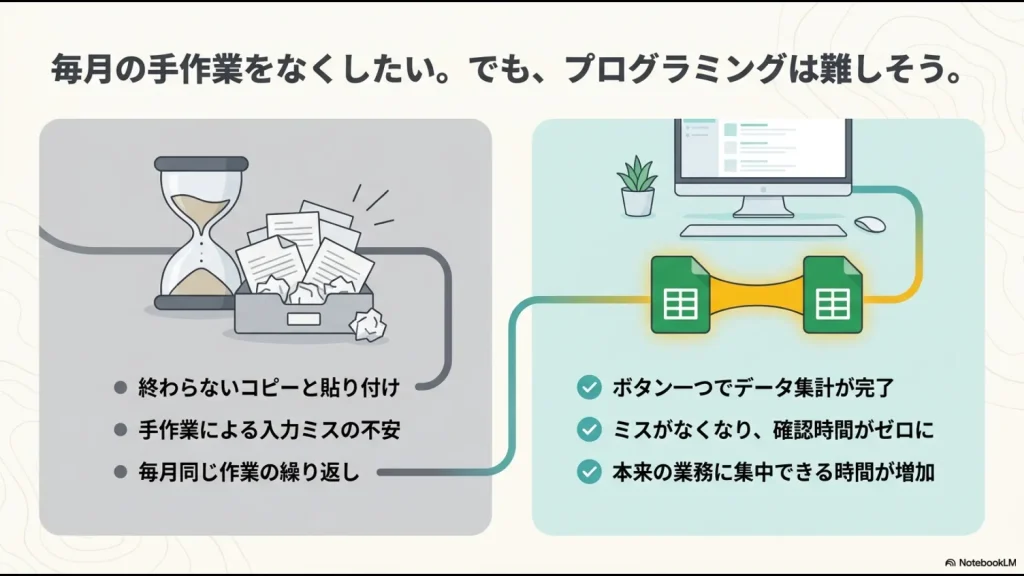 毎月の手作業をなくしたい。でも、プログラミングは難しそう。

終わらないコピーと貼り付け
手作業による入力ミスの不安
毎月同じ作業の繰り返し

ボタン一つでデータ集計が完了
ミスがなくなり、確認時間がゼロに
本来の業務に集中できる時間が増加

NotebookLM